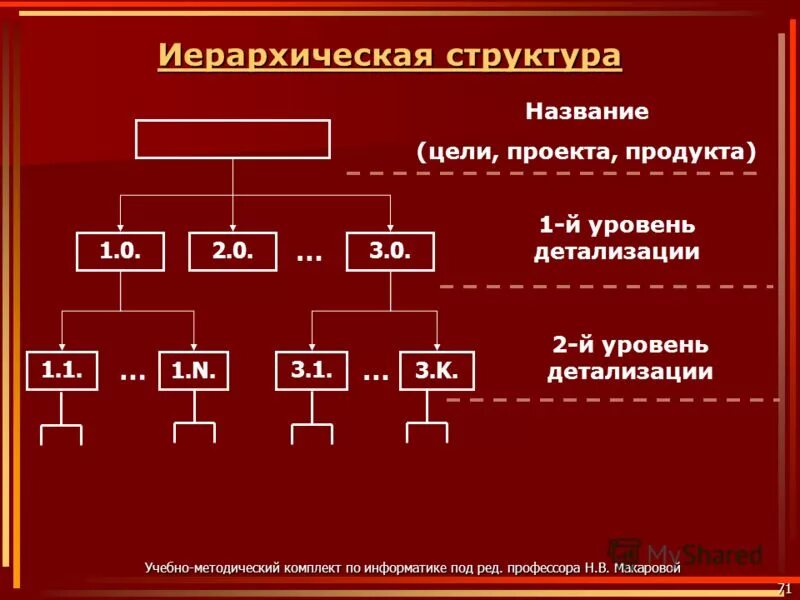 Иерархическая структура

Название
(цели, проекта, продукта)

1.0.
2.0.
...
3.0.

1-й уровень детализации

1.1.
...
1.N.
3.1.
...
3.K.

2-й уровень детализации

MyShared

Учебно-методический комплект по информатике под ред. профессора Н.В. Макаровой

71